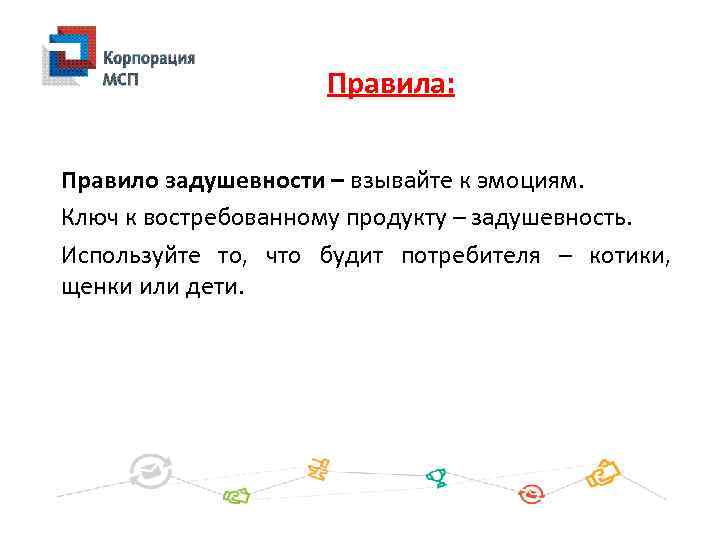 Корпорация МСП

Правила:

Правило задушевности – взывайте к эмоциям.

Ключ к востребованному продукту – задушевность.

Используйте то, что будит потребителя – котики, щенки или дети.